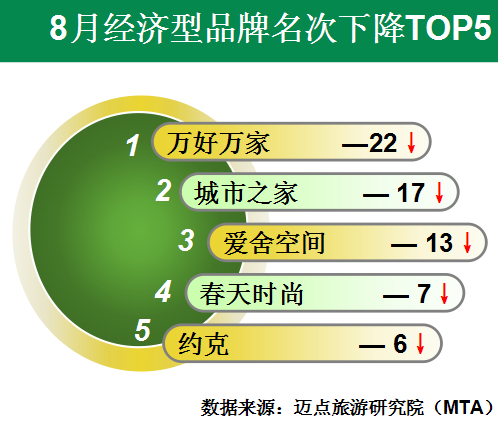 8月经济型品牌名次下降TOP5

1 万好万家 —22 ↓
2 城市之家 — 17 ↓
3 爱舍空间 — 13 ↓
4 春天时尚 — 7 ↓
5 约克 — 6 ↓

数据来源：迈点旅游研究院（MTA）